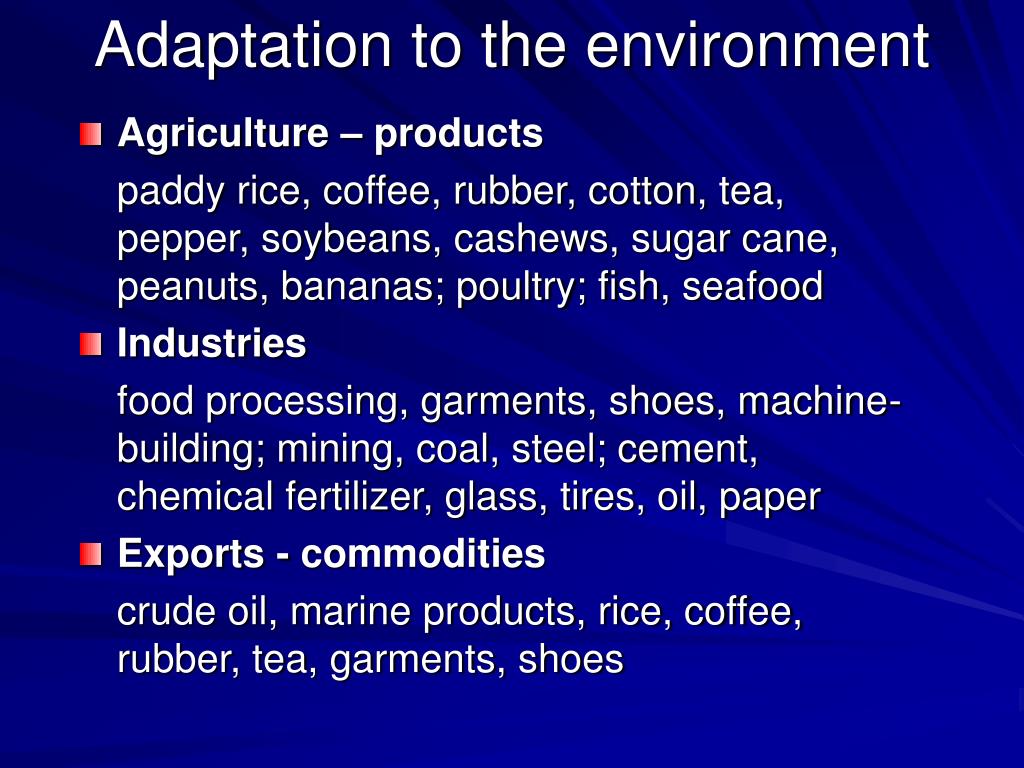 Adaptation to the environment

Agriculture – products

paddy rice, coffee, rubber, cotton, tea, pepper, soybeans, cashews, sugar cane, peanuts, bananas; poultry; fish, seafood

Industries

food processing, garments, shoes, machine-building; mining, coal, steel; cement, chemical fertilizer, glass, tires, oil, paper

Exports - commodities

crude oil, marine products, rice, coffee, rubber, tea, garments, shoes